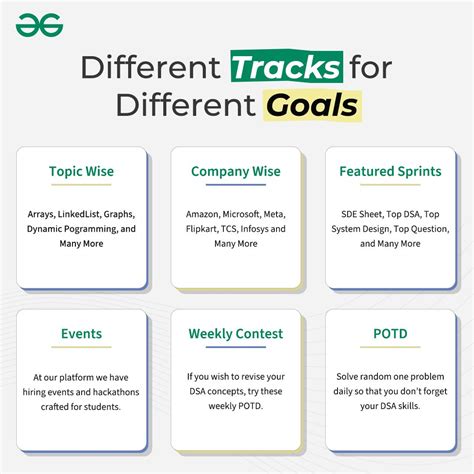 Different Tracks for Different Goals

Topic Wise

Arrays, LinkedList, Graphs, Dynamic Pogramming, and Many More

Company Wise

Amazon, Microsoft, Meta, Flipkart, TCS, Infosys and Many More

Featured Sprints

SDE Sheet, Top DSA, Top System Design, Top Question, and Many More

Events

At our platform we have hiring events and hackathons crafted for students.

Weekly Contest

If you wish to revise your DSA concepts, try these weekly POTD.

POTD

Solve random one problem daily so that you don't forget your DSA skills.